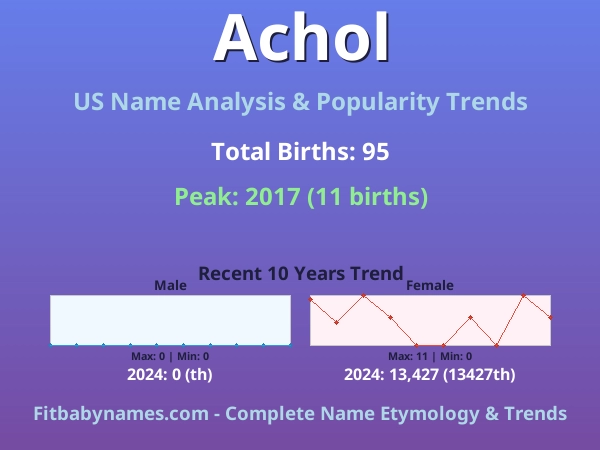 Achol

US Name Analysis & Popularity Trends

Total Births: 95

Peak: 2017 (11 births)

Recent 10 Years Trend

Male

Max: 0 | Min: 0

2024: 0 (th)

Female

Max: 11 | Min: 0

2024: 13,427 (13427th)

Fitbabynames.com - Complete Name Etymology & Trends